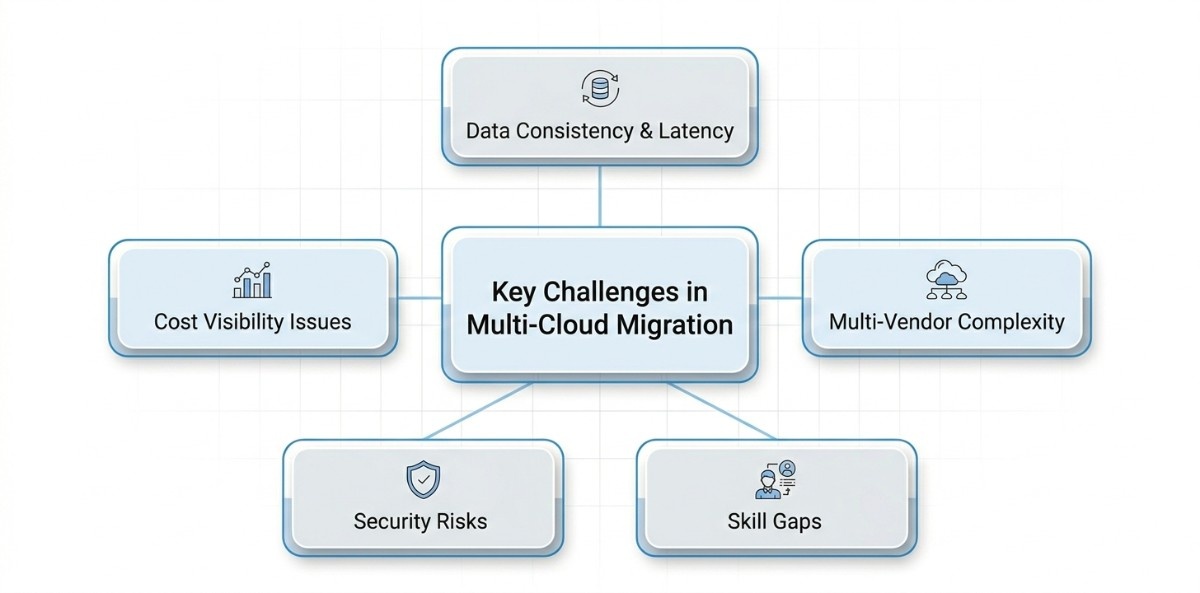 Data Consistency & Latency

Cost Visibility Issues

Key Challenges in Multi-Cloud Migration

Multi-Vendor Complexity

Security Risks

Skill Gaps